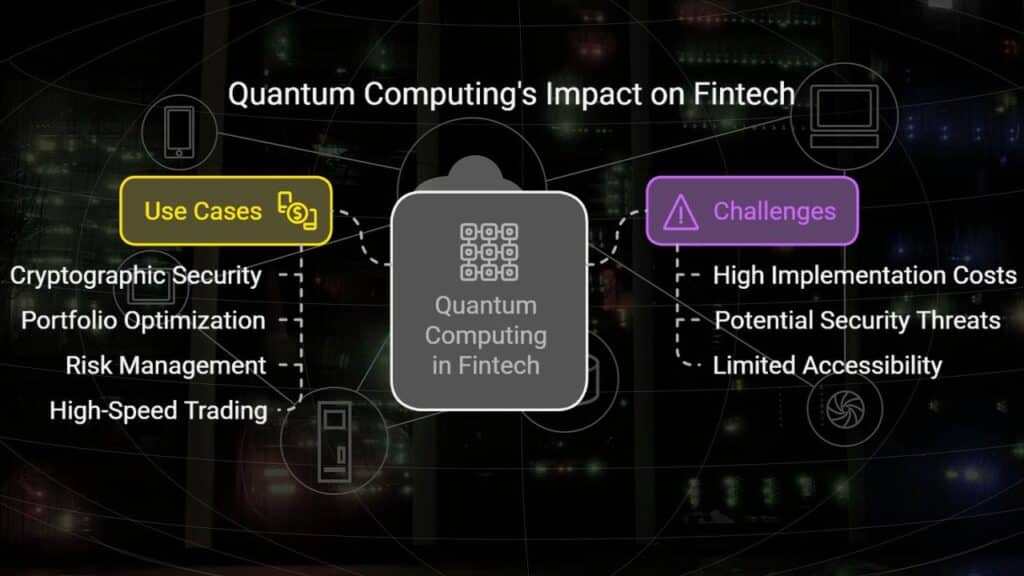 Quantum Computing's Impact on Fintech

Use Cases

Cryptographic Security
Portfolio Optimization
Risk Management
High-Speed Trading

Quantum Computing in Fintech

Challenges

High Implementation Costs
Potential Security Threats
Limited Accessibility